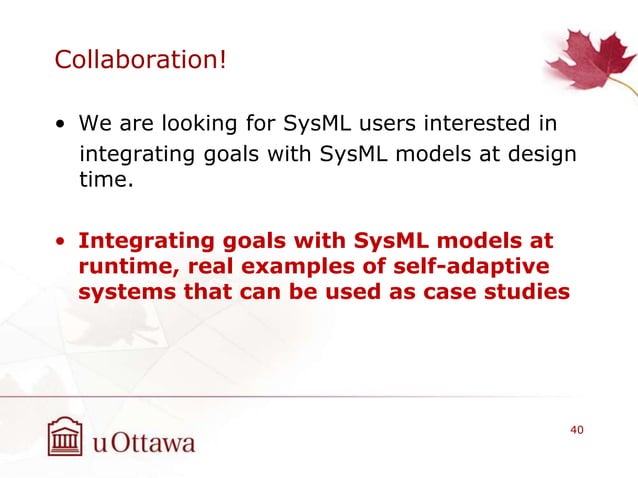 Collaboration!

• We are looking for SysML users interested in integrating goals with SysML models at design time.

• Integrating goals with SysML models at runtime, real examples of self-adaptive systems that can be used as case studies

uOttawa

40